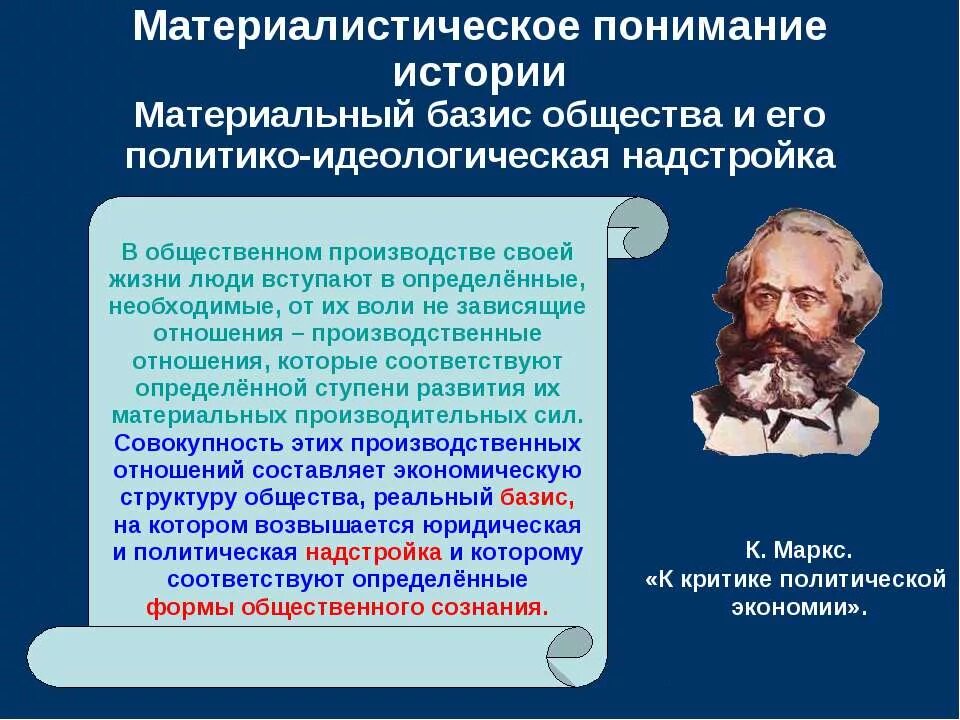 Материалистическое понимание истории
Материальный базис общества и его политико-идеологическая надстройка

В общественном производстве своей жизни люди вступают в определённые, необходимые, от их воли не зависящие отношения – производственные отношения, которые соответствуют определённой ступени развития их материальных производительных сил. Совокупность этих производственных отношений составляет экономическую структуру общества, реальный базис, на котором возвышается юридическая и политическая надстройка и которому соответствуют определённые формы общественного сознания.

К. Маркс.
«К критике политической экономии».